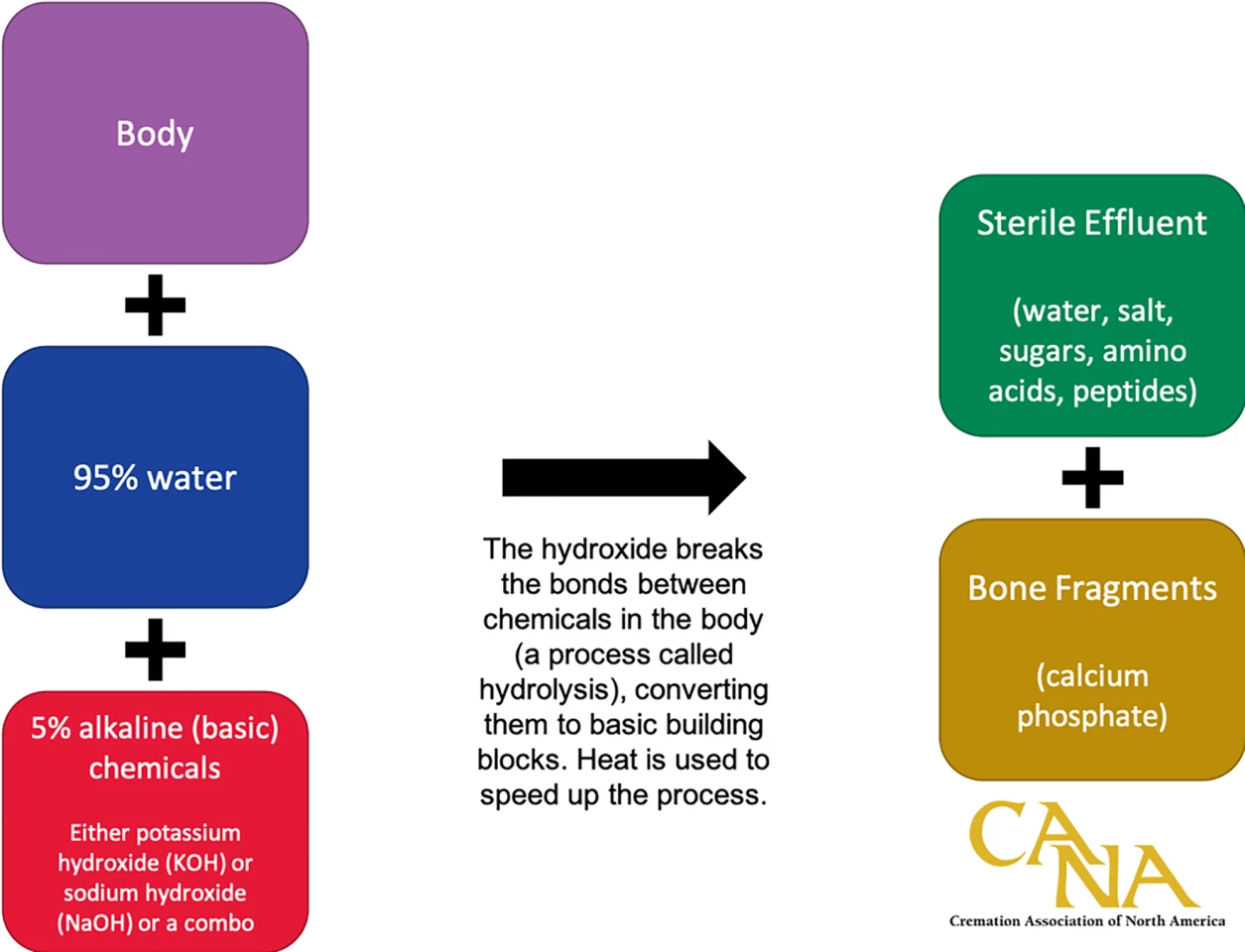 Body

+

95% water

+

5% alkaline (basic) chemicals

Either potassium hydroxide (KOH) or sodium hydroxide (NaOH) or a combo

The hydroxide breaks the bonds between chemicals in the body (a process called hydrolysis), converting them to basic building blocks. Heat is used to speed up the process.

Sterile Effluent

(water, salt, sugars, amino acids, peptides)

+

Bone Fragments

(calcium phosphate)

CANA

Cremation Association of North America